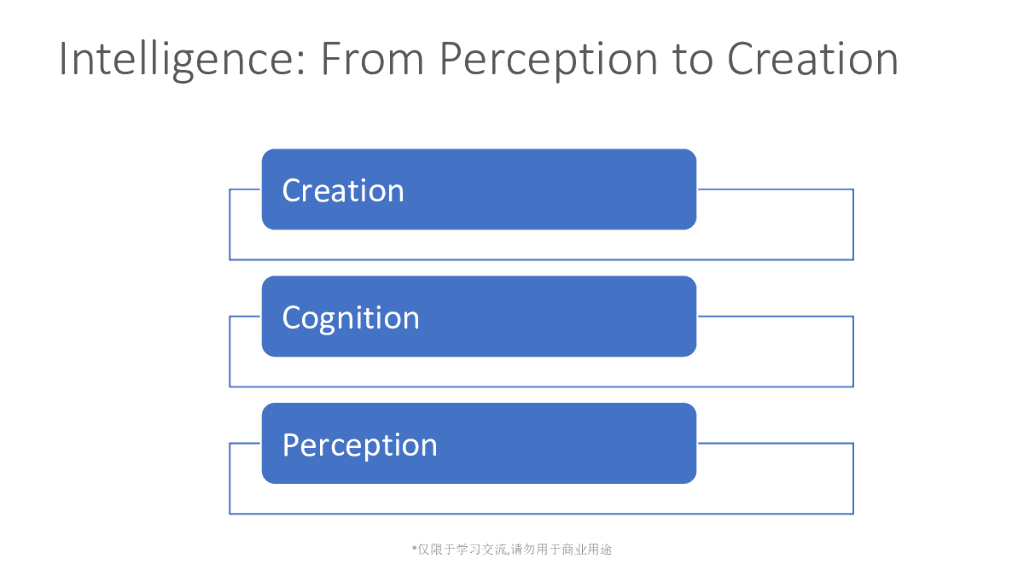 Intelligence: From Perception to Creation

Creation

Cognition

Perception

*仅限于学习交流,请勿用于商业用途